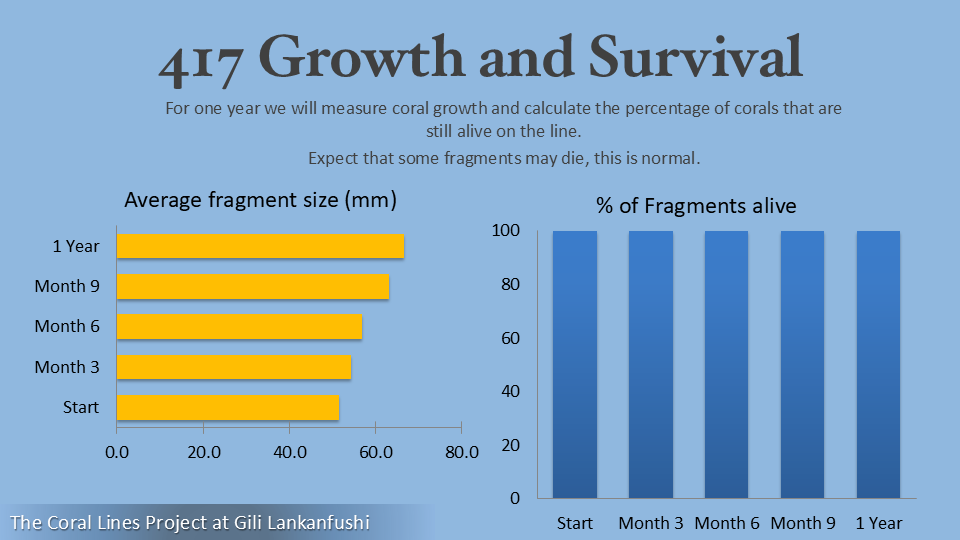 417 Growth and Survival

For one year we will measure coral growth and calculate the percentage of corals that are still alive on the line.

Expect that some fragments may die, this is normal.

Average fragment size (mm)

1 Year
Month 9
Month 6
Month 3
Start

0.0 20.0 40.0 60.0 80.0

% of Fragments alive

100
80
60
40
20
0

Start Month 3 Month 6 Month 9 1 Year

The Coral Lines Project at Gili Lankanfushi